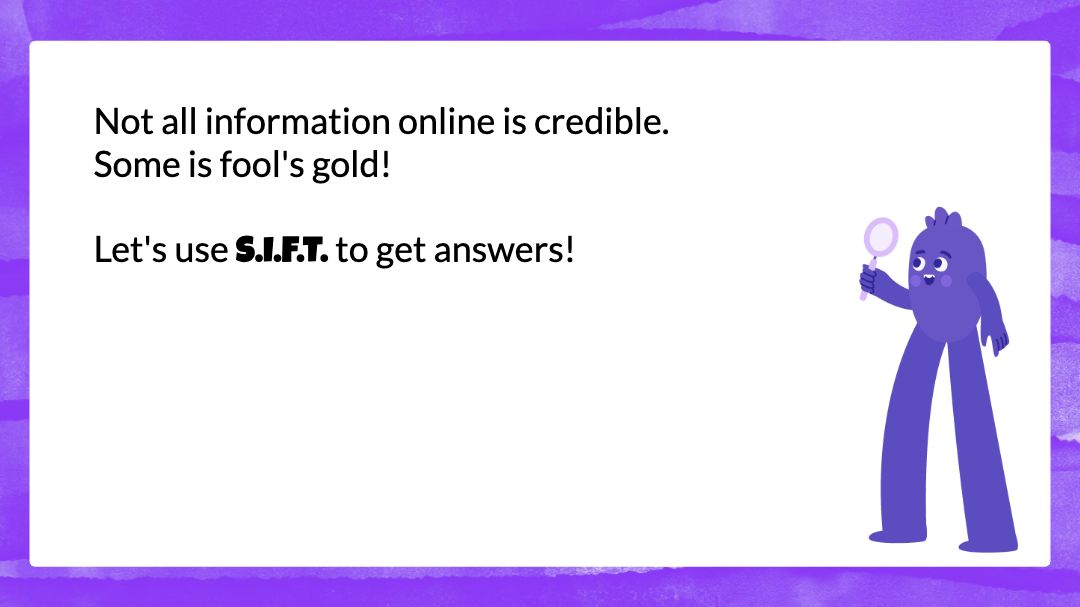 Not all information online is credible.
Some is fool's gold!

Let's use S.I.F.T. to get answers!